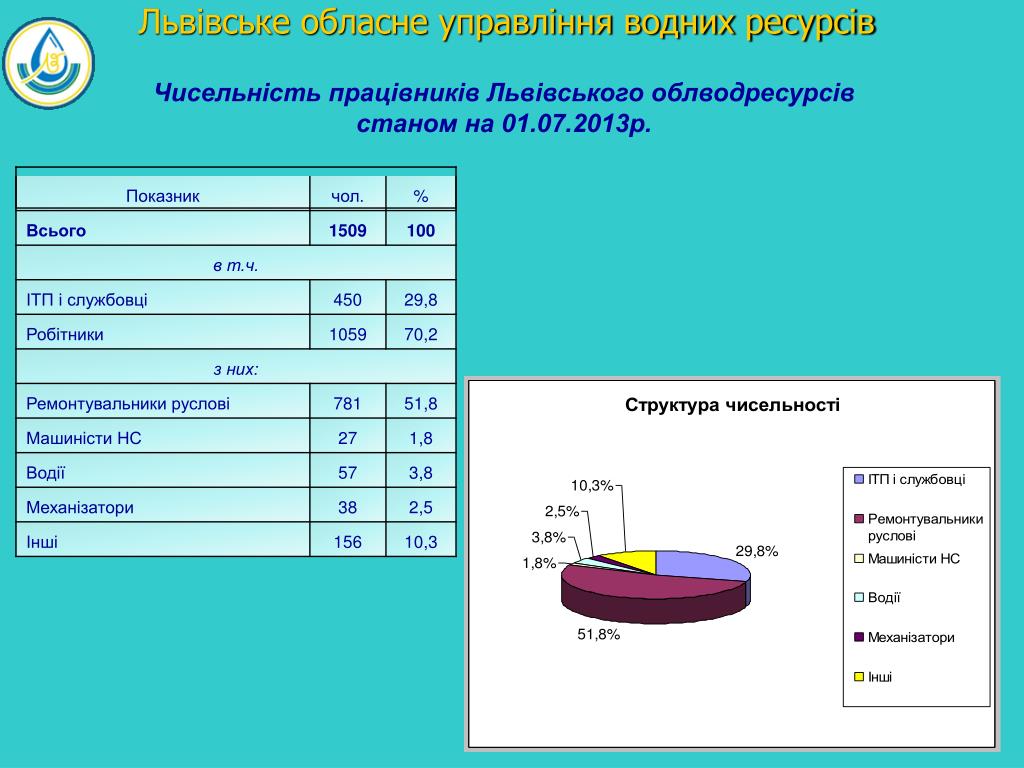 Львівське обласне управління водних ресурсів

Чисельність працівників Львівського облводресурсів станом на 01.07.2013р.

| Показник | чол. | % |
|---|---|---|
| Всього | 1509 | 100 |
| в т.ч. | | |
| ІТП і службовці | 450 | 29,8 |
| Робітники | 1059 | 70,2 |
| з них: | | |
| Ремонтувальники руслові | 781 | 51,8 |
| Машиністи НС | 27 | 1,8 |
| Водії | 57 | 3,8 |
| Механізатори | 38 | 2,5 |
| Інші | 156 | 10,3 |

Структура чисельності

10,3%
2,5%
3,8%
1,8%
29,8%
51,8%

ІТП і службовці
Ремонтувальники руслові
Машиністи НС
Водії
Механізатори
Інші